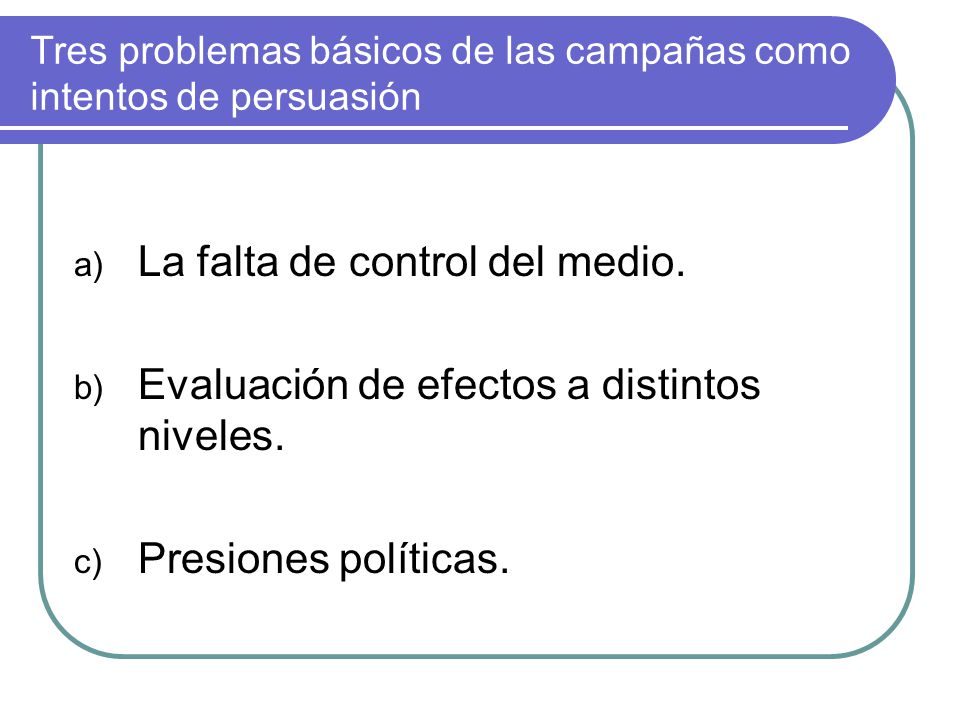 Tres problemas básicos de las campañas como intentos de persuasión

a) La falta de control del medio.

b) Evaluación de efectos a distintos niveles.

c) Presiones políticas.